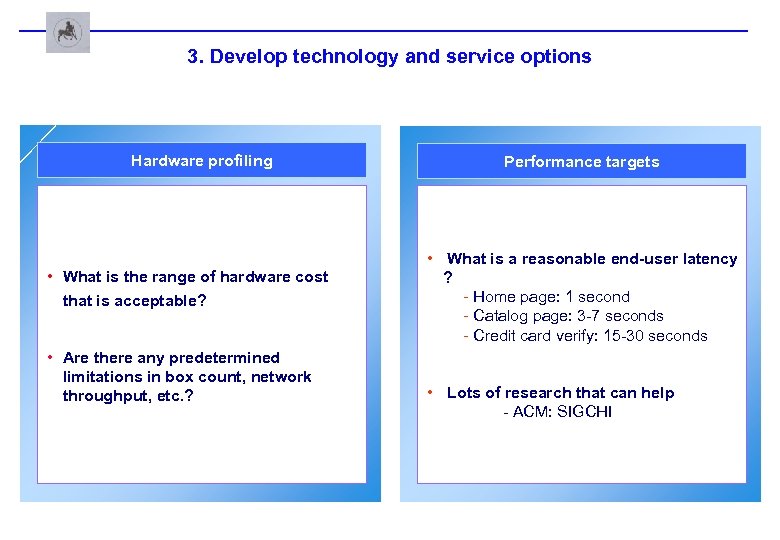 3. Develop technology and service options

Hardware profiling

• What is the range of hardware cost that is acceptable?

• Are there any predetermined limitations in box count, network throughput, etc.?

Performance targets

• What is a reasonable end-user latency ?
- Home page: 1 second
- Catalog page: 3-7 seconds
- Credit card verify: 15-30 seconds

• Lots of research that can help
- ACM: SIGCHI